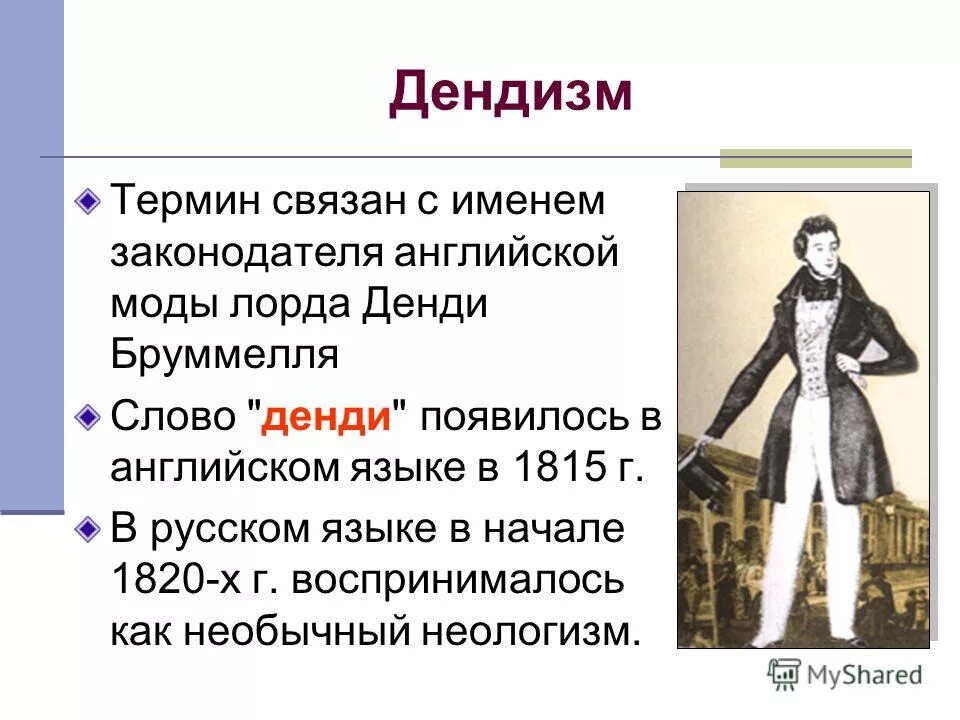 Дендизм

Термин связан с именем законодателя английской моды лорда Денди Бруммелля

Слово "денди" появилось в английском языке в 1815 г.

В русском языке в начале 1820-х г. воспринималось как необычный неологизм.

MyShared